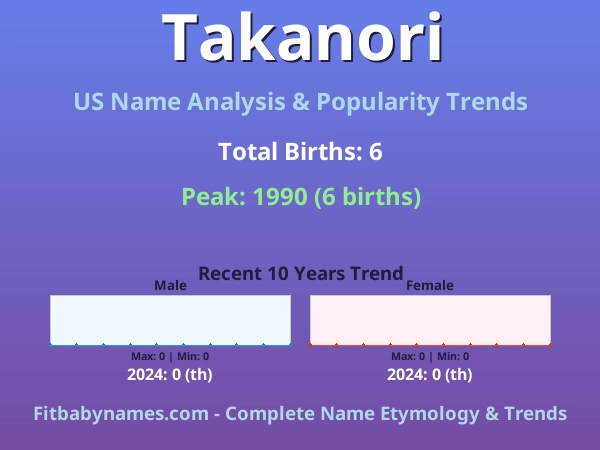 Takanori

US Name Analysis & Popularity Trends

Total Births: 6

Peak: 1990 (6 births)

Recent 10 Years Trend

Male

Max: 0 | Min: 0

2024: 0 (th)

Female

Max: 0 | Min: 0

2024: 0 (th)

Fitbabynames.com - Complete Name Etymology & Trends